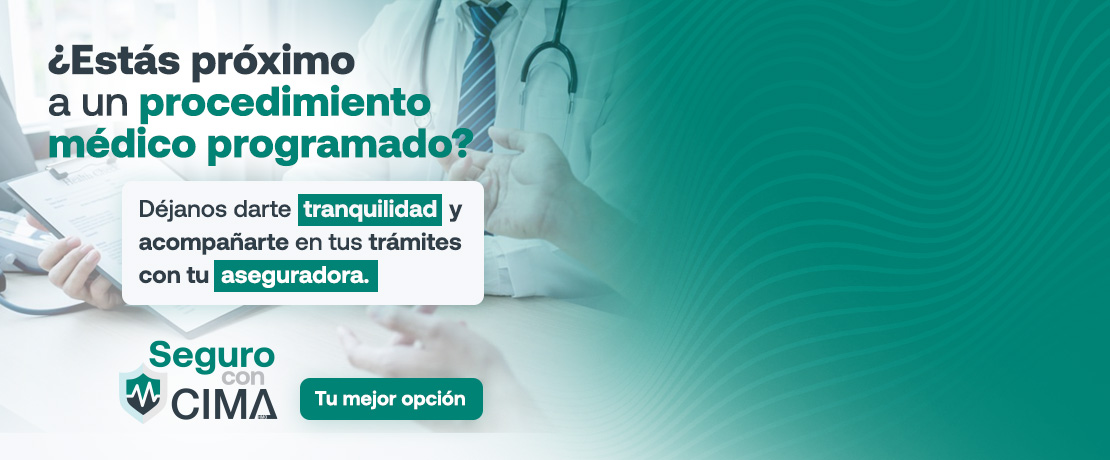 ¿Estás próximo a un procedimiento médico programado?

Déjanos darte tranquilidad y acompañarte en tus trámites con tu aseguradora.

Seguro con CIMA

Tu mejor opción